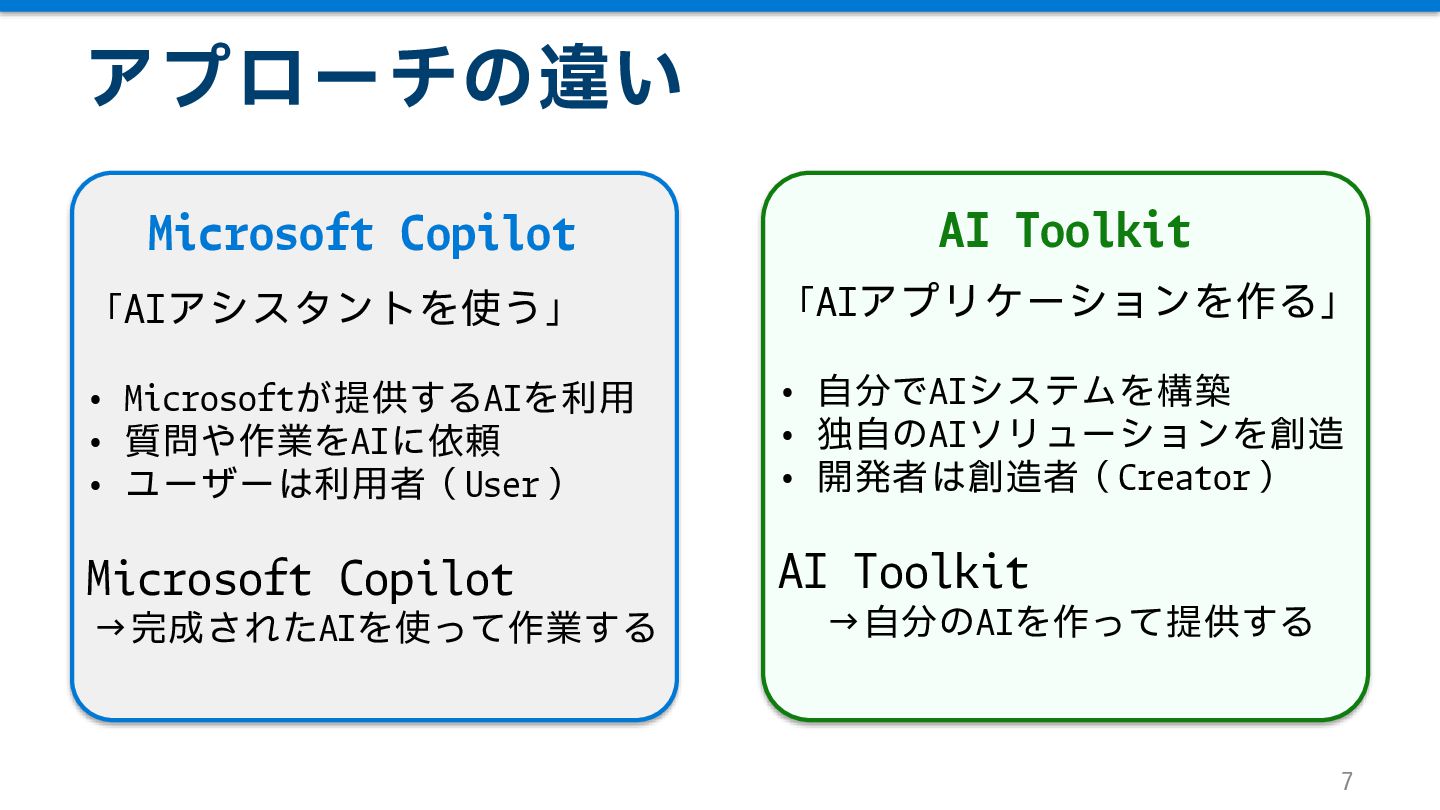 アプローチの違い

Microsoft Copilot

「AIアシスタントを使う」

• Microsoftが提供するAIを利用
• 質問や作業をAIに依頼
• ユーザーは利用者（User）

Microsoft Copilot
→完成されたAIを使って作業する

AI Toolkit

「AIアプリケーションを作る」

• 自分でAIシステムを構築
• 独自のAIソリューションを創造
• 開発者は創造者（Creator）

AI Toolkit
→自分のAIを作って提供する

7